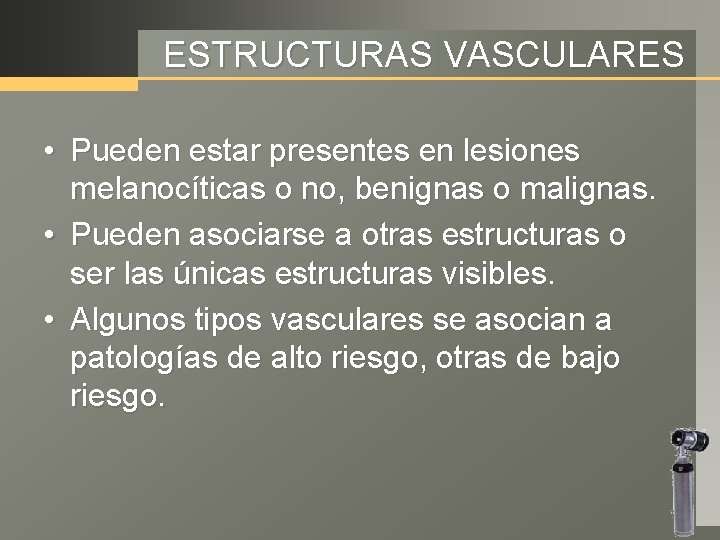 ESTRUCTURAS VASCULARES

• Pueden estar presentes en lesiones melanocíticas o no, benignas o malignas.
• Pueden asociarse a otras estructuras o ser las únicas estructuras visibles.
• Algunos tipos vasculares se asocian a patologías de alto riesgo, otras de bajo riesgo.